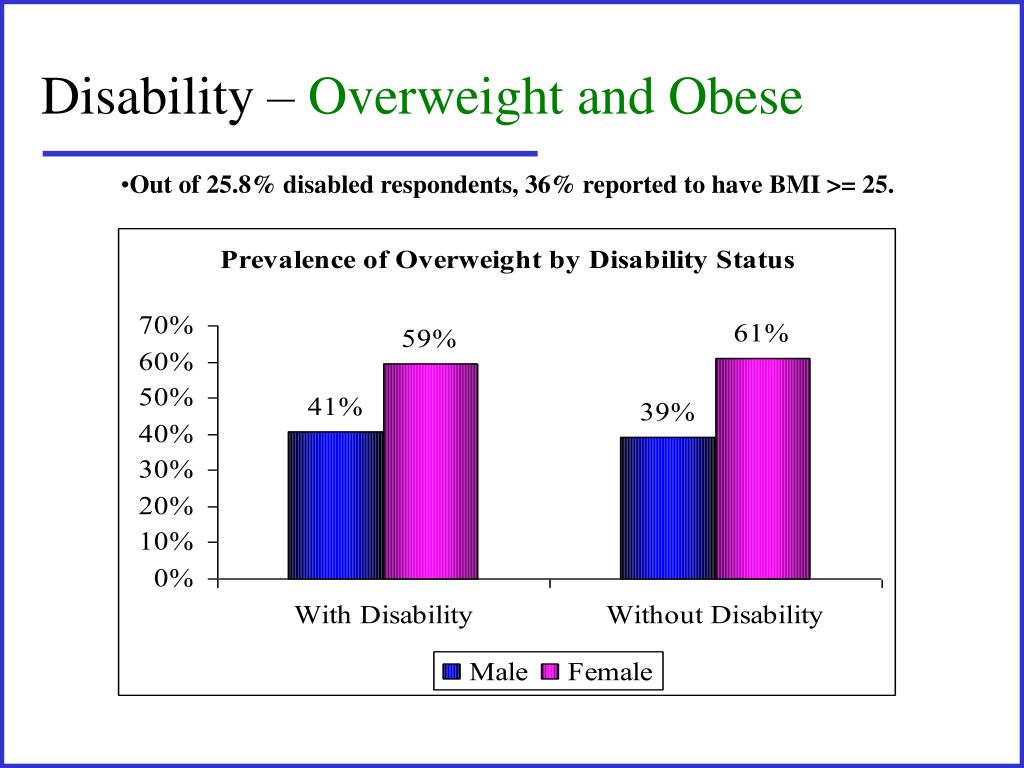 Disability – Overweight and Obese

•Out of 25.8% disabled respondents, 36% reported to have BMI >= 25.

Prevalence of Overweight by Disability Status

70%
60%
50%
40%
30%
20%
10%
0%

41%
59%
39%
61%

With Disability
Without Disability

Male
Female